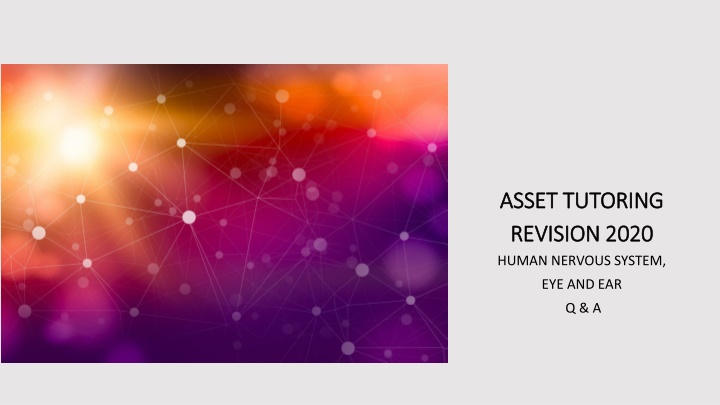 ASSET TUTORING REVISION 2020

HUMAN NERVOUS SYSTEM, EYE AND EAR

Q & A